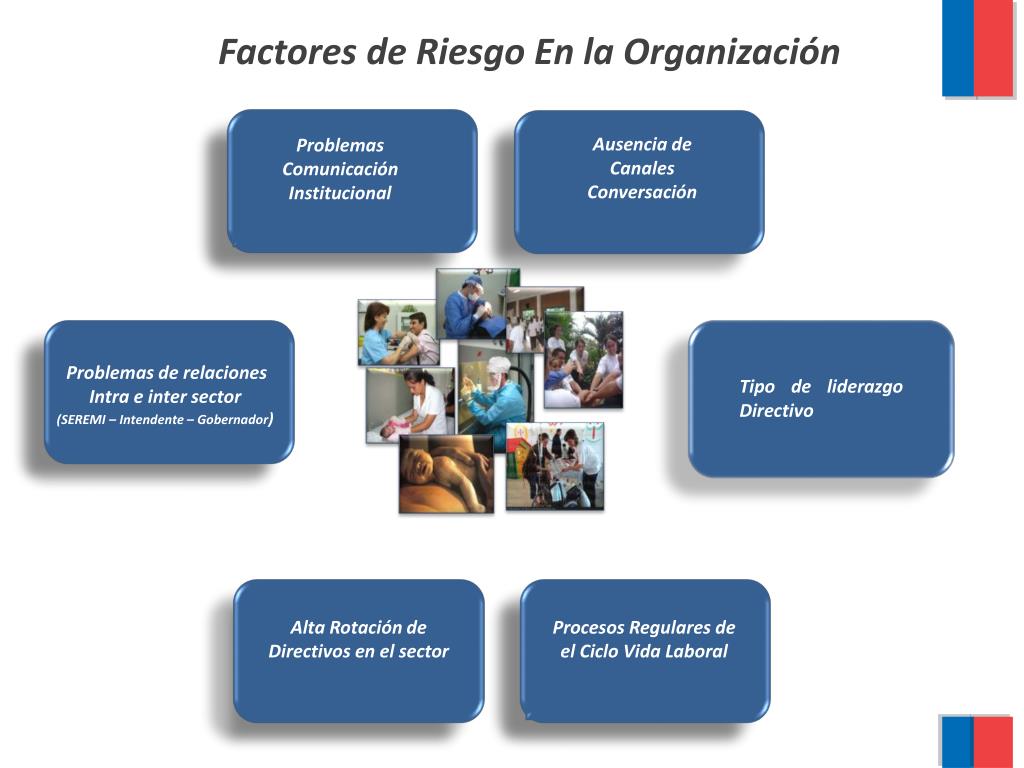 Factores de Riesgo En la Organización

Problemas Comunicación Institucional

Ausencia de Canales Conversación

Problemas de relaciones Intra e inter sector (SEREMI – Intendente – Gobernador)

Tipo de liderazgo Directivo

Alta Rotación de Directivos en el sector

Procesos Regulares de el Ciclo Vida Laboral